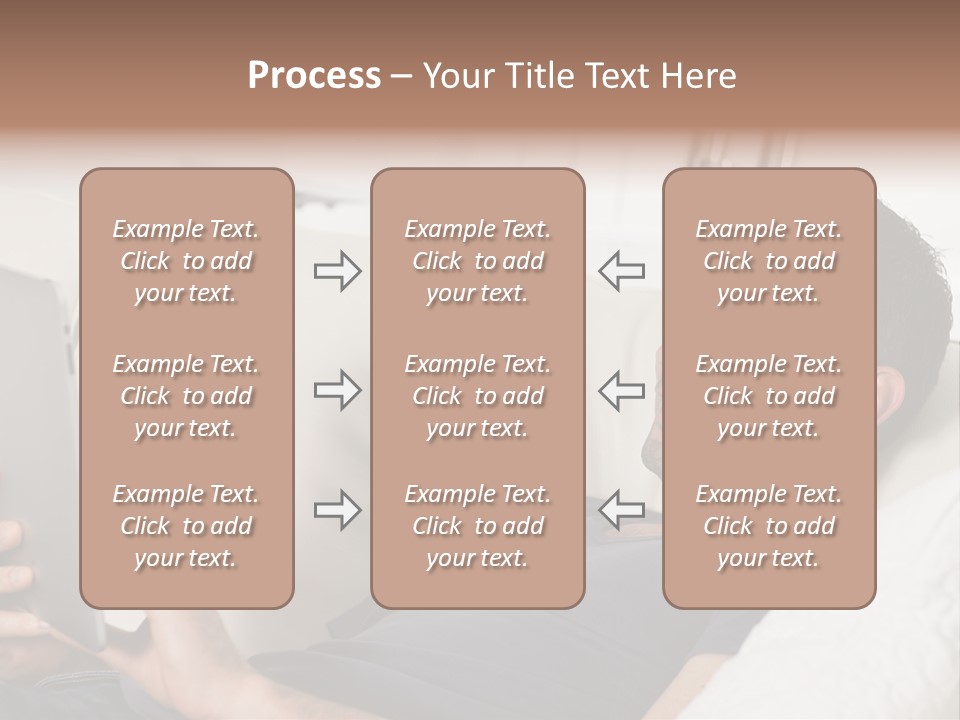 Process – Your Title Text Here

Example Text. Click to add your text.

Example Text. Click to add your text.

Example Text. Click to add your text.

Example Text. Click to add your text.

Example Text. Click to add your text.

Example Text. Click to add your text.

Example Text. Click to add your text.

Example Text. Click to add your text.

Example Text. Click to add your text.